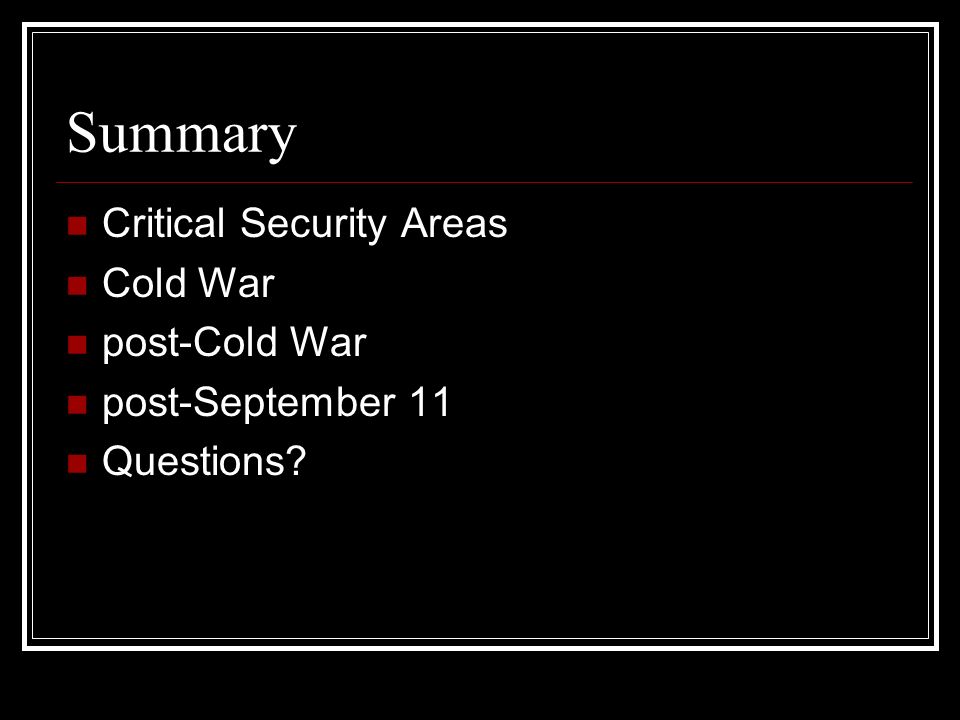 Summary

- Critical Security Areas
- Cold War
- post-Cold War
- post-September 11
- Questions?